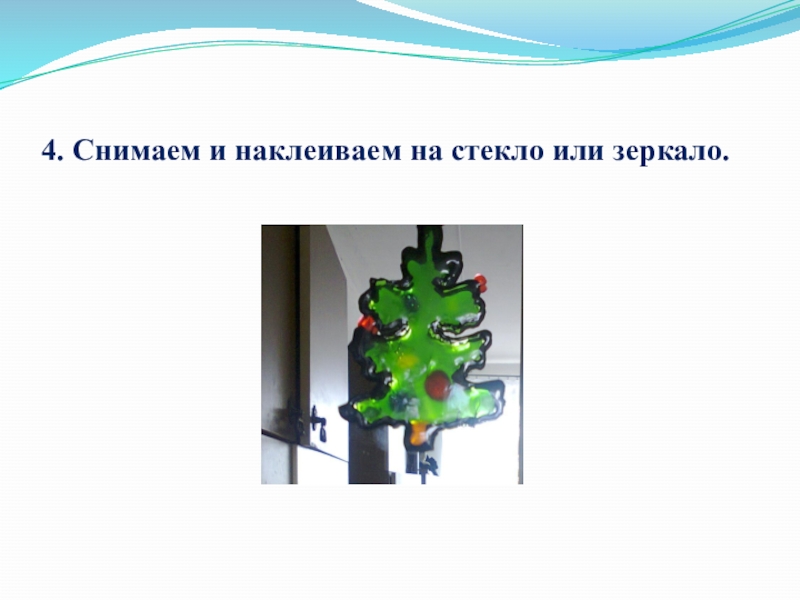 4. Снимаем и наклеиваем на стекло или зеркало.